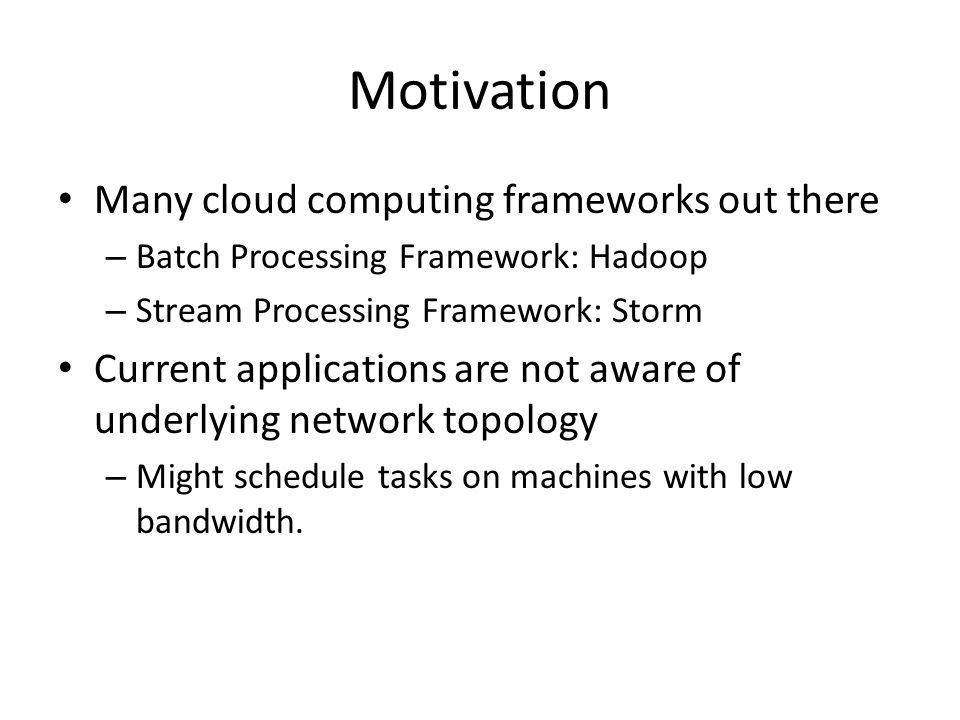 Motivation

• Many cloud computing frameworks out there
– Batch Processing Framework: Hadoop
– Stream Processing Framework: Storm

• Current applications are not aware of underlying network topology
– Might schedule tasks on machines with low bandwidth.